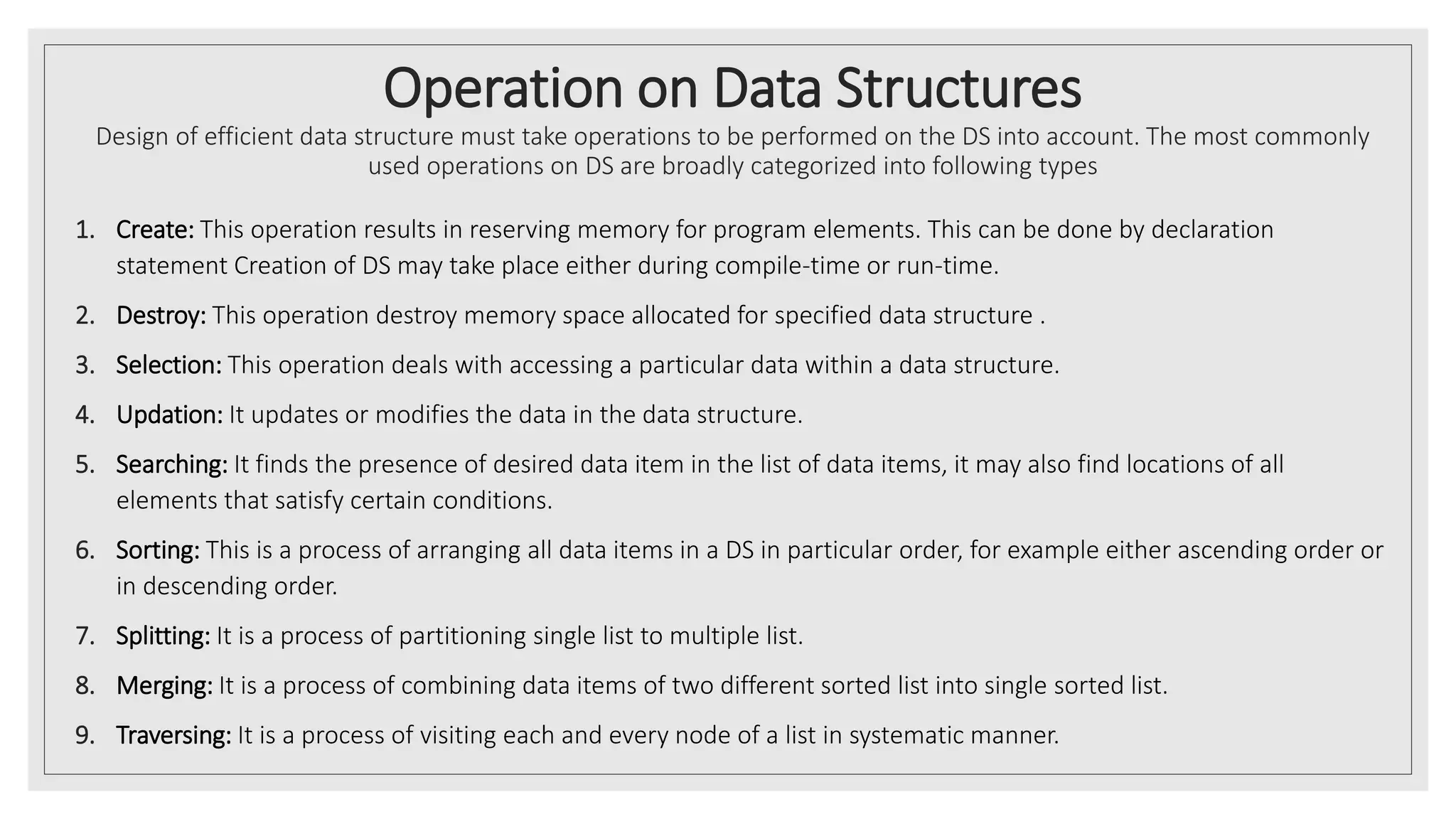 Operation on Data Structures

Design of efficient data structure must take operations to be performed on the DS into account. The most commonly used operations on DS are broadly categorized into following types

1. Create: This operation results in reserving memory for program elements. This can be done by declaration statement Creation of DS may take place either during compile-time or run-time.
2. Destroy: This operation destroy memory space allocated for specified data structure .
3. Selection: This operation deals with accessing a particular data within a data structure.
4. Updation: It updates or modifies the data in the data structure.
5. Searching: It finds the presence of desired data item in the list of data items, it may also find locations of all elements that satisfy certain conditions.
6. Sorting: This is a process of arranging all data items in a DS in particular order, for example either ascending order or in descending order.
7. Splitting: It is a process of partitioning single list to multiple list.
8. Merging: It is a process of combining data items of two different sorted list into single sorted list.
9. Traversing: It is a process of visiting each and every node of a list in systematic manner.